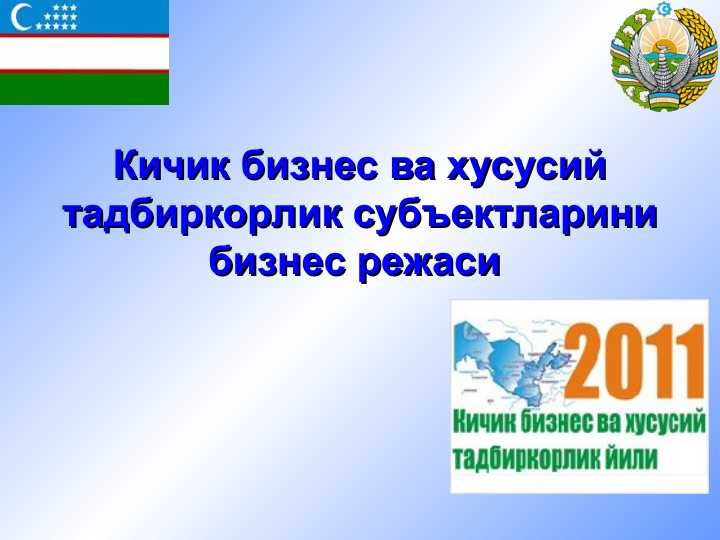 Кичик бизнес ва хусусий тадбиркорлик субъектларини бизнес режаси

2011

Кичик бизнес ва хусусий тадбиркорлик йили